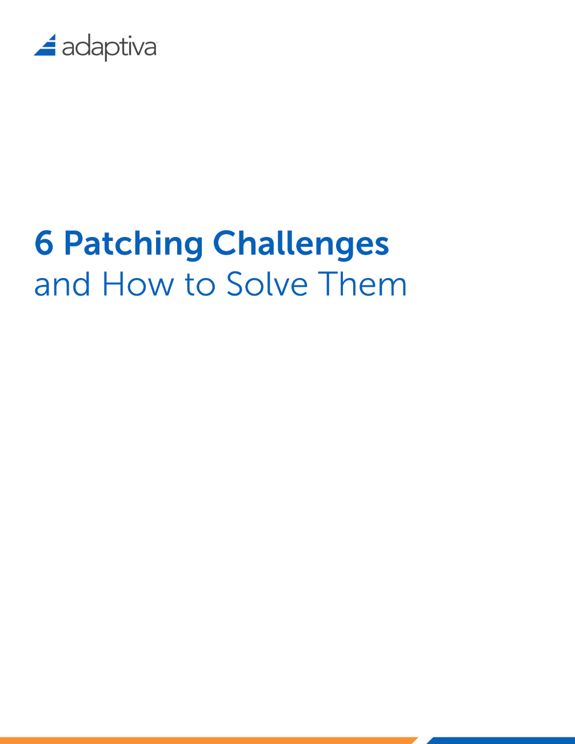 adaptiva

6 Patching Challenges
and How to Solve Them